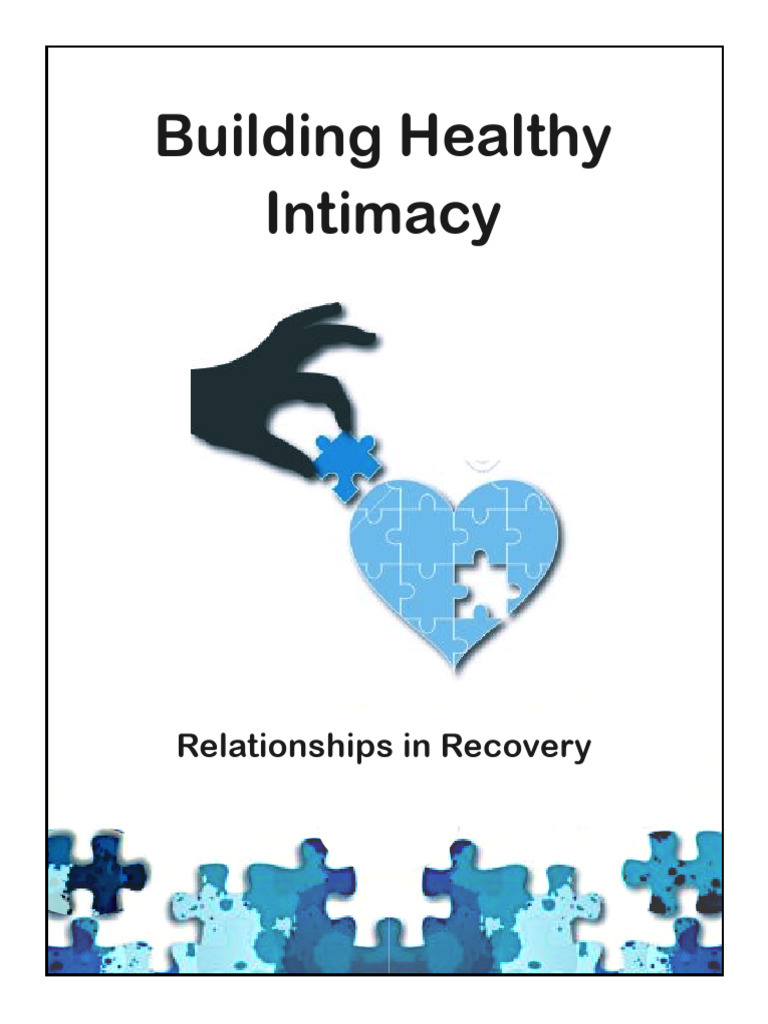 Building Healthy Intimacy

Relationships in Recovery